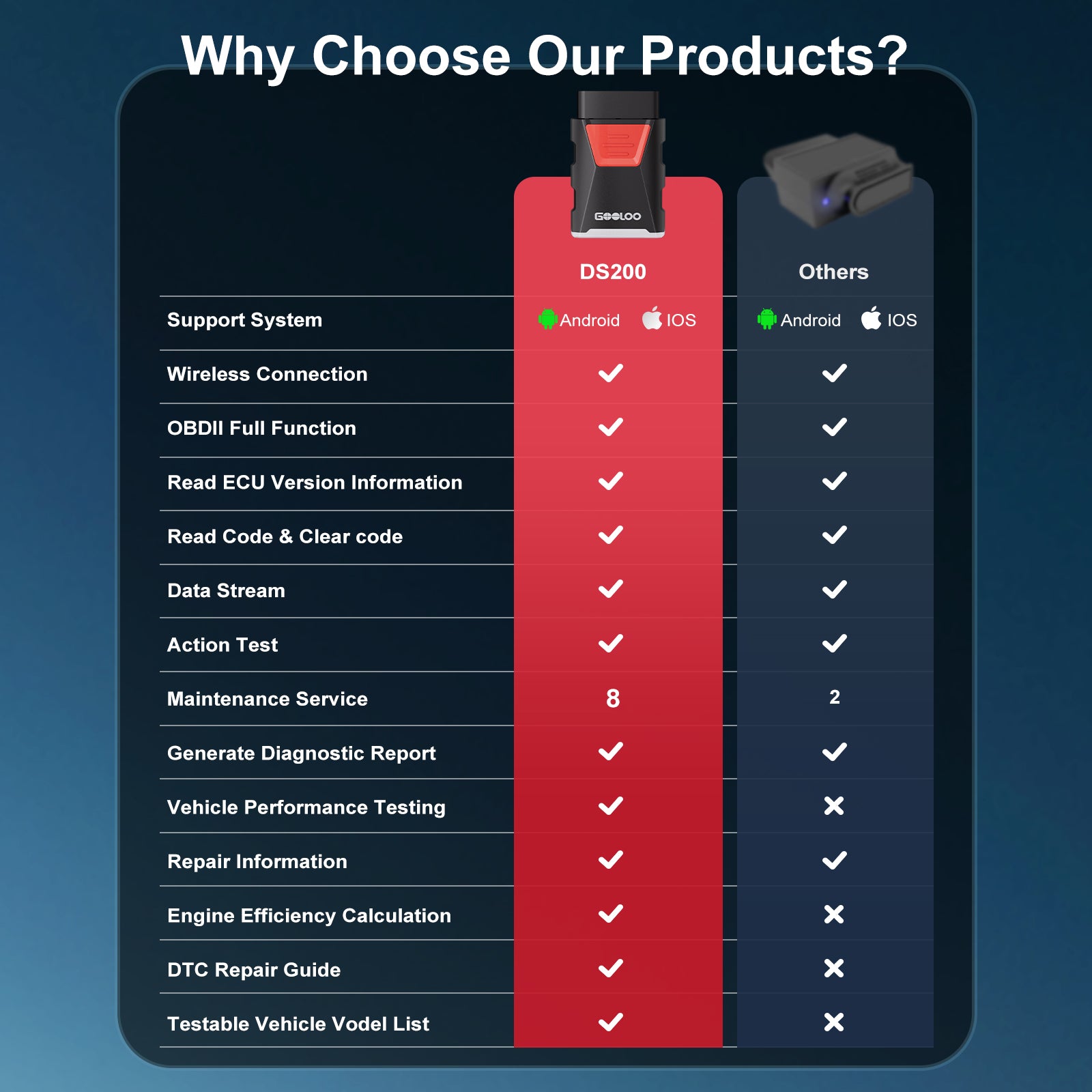 Why Choose Our Products?

GOOLOO

| | DS200 | Others |
|---|---|---|
| Support System | Android IOS | Android IOS |
| Wireless Connection | ✓ | ✓ |
| OBDII Full Function | ✓ | ✓ |
| Read ECU Version Information | ✓ | ✓ |
| Read Code & Clear code | ✓ | ✓ |
| Data Stream | ✓ | ✓ |
| Action Test | ✓ | ✓ |
| Maintenance Service | 8 | 2 |
| Generate Diagnostic Report | ✓ | ✓ |
| Vehicle Performance Testing | ✓ | ✗ |
| Repair Information | ✓ | ✓ |
| Engine Efficiency Calculation | ✓ | ✗ |
| DTC Repair Guide | ✓ | ✗ |
| Testable Vehicle Vodel List | ✓ | ✗ |